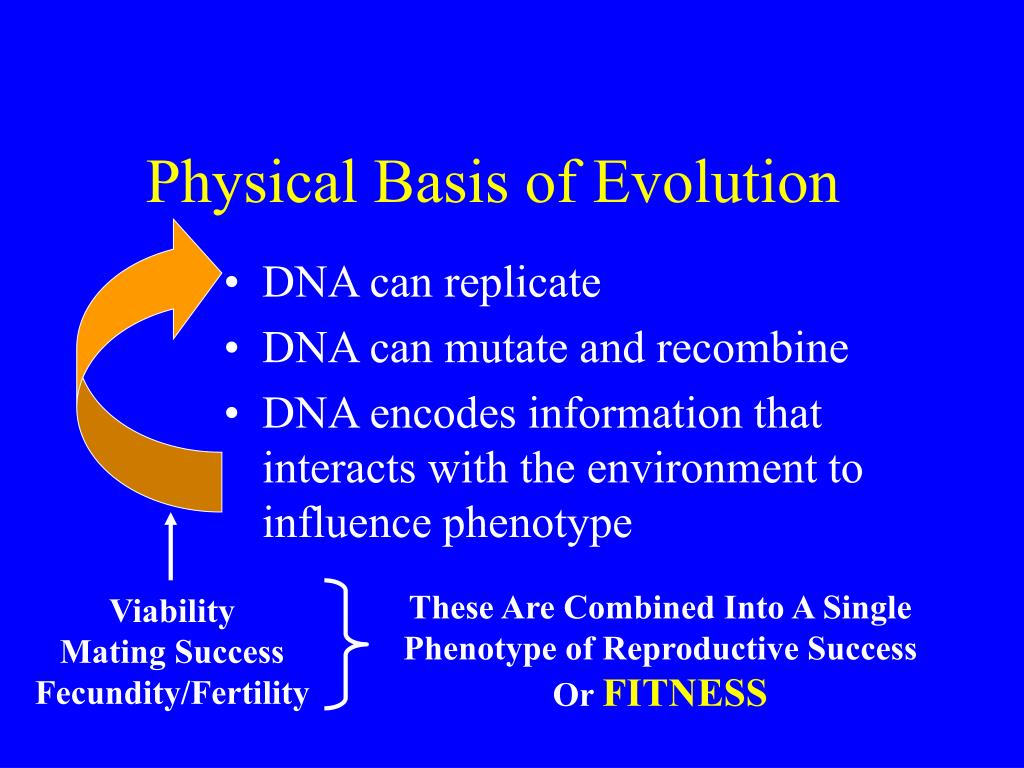 Physical Basis of Evolution

• DNA can replicate
• DNA can mutate and recombine
• DNA encodes information that interacts with the environment to influence phenotype

Viability
Mating Success
Fecundity/Fertility

These Are Combined Into A Single Phenotype of Reproductive Success Or FITNESS